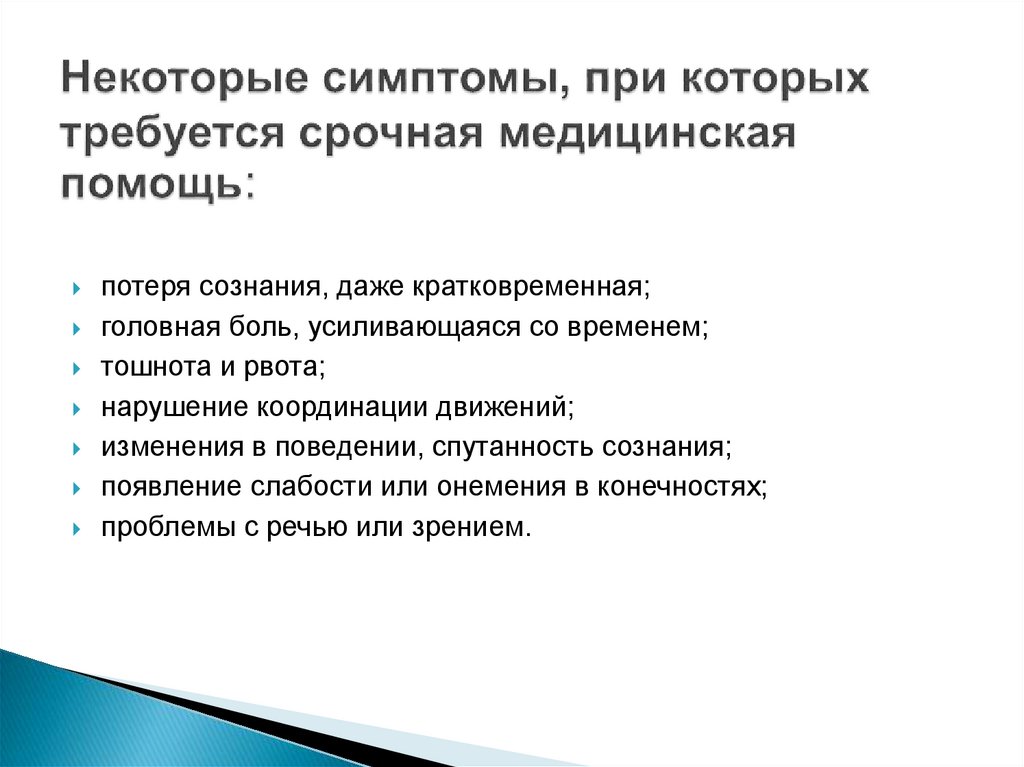 Некоторые симптомы, при которых требуется срочная медицинская помощь:

потеря сознания, даже кратковременная;
головная боль, усиливающаяся со временем;
тошнота и рвота;
нарушение координации движений;
изменения в поведении, спутанность сознания;
появление слабости или онемения в конечностях;
проблемы с речью или зрением.